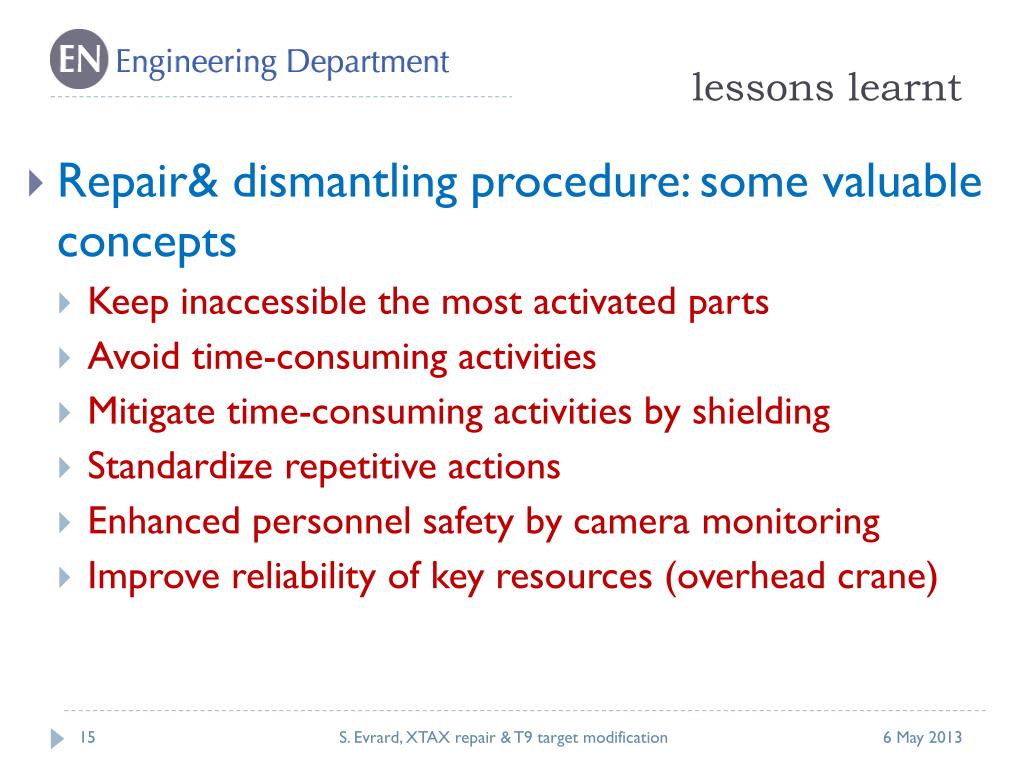 EN Engineering Department

lessons learnt

Repair& dismantling procedure: some valuable concepts

Keep inaccessible the most activated parts

Avoid time-consuming activities

Mitigate time-consuming activities by shielding

Standardize repetitive actions

Enhanced personnel safety by camera monitoring

Improve reliability of key resources (overhead crane)

15

S. Evrard, XTAX repair & T9 target modification

6 May 2013